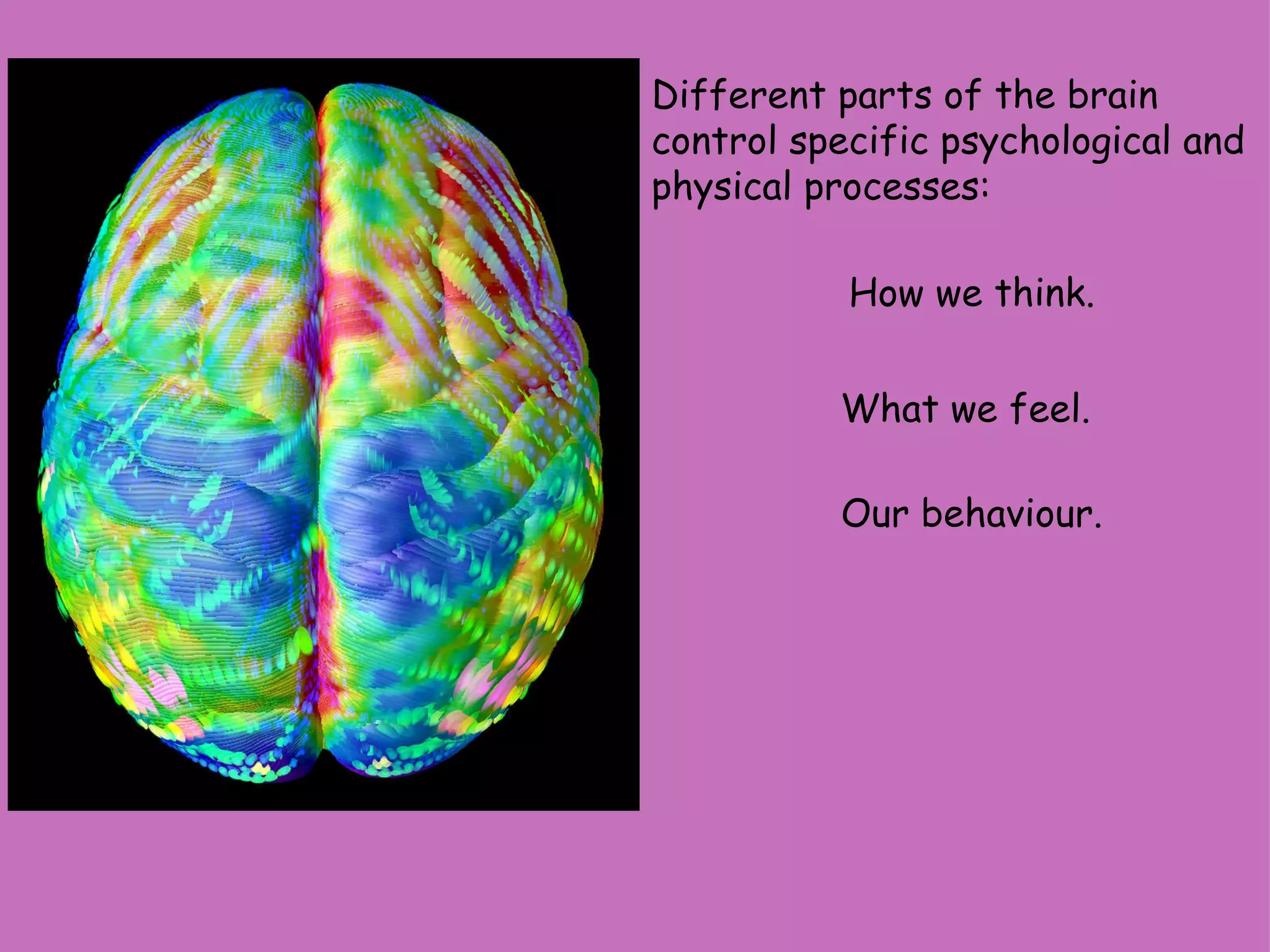 Different parts of the brain control specific psychological and physical processes:

How we think.

What we feel.

Our behaviour.